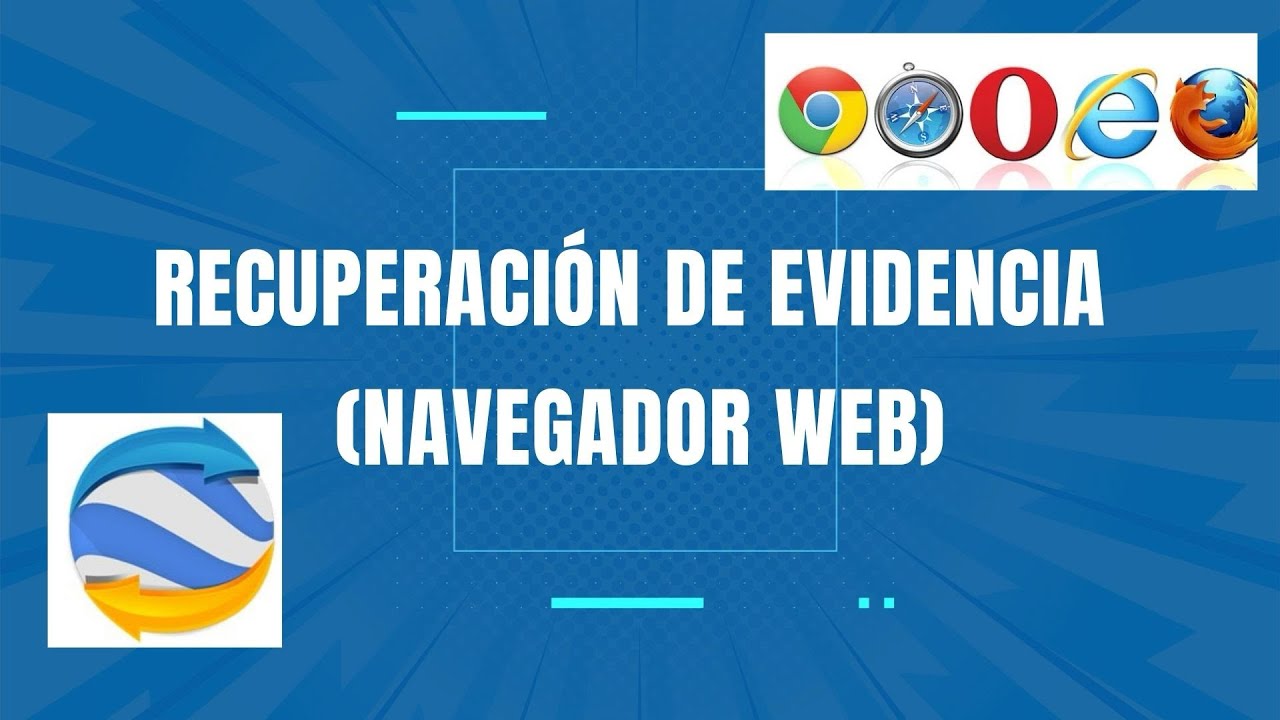 RECUPERACIÓN DE EVIDENCIA (NAVEGADOR WEB)